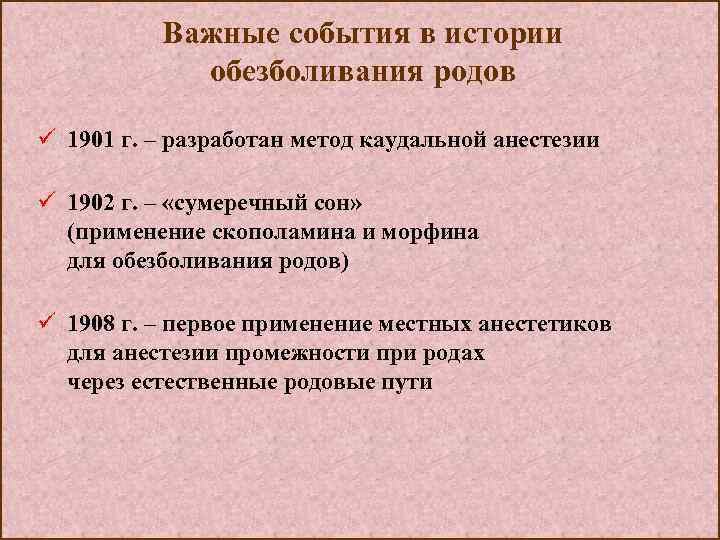 Важные события в истории обезболивания родов

✓ 1901 г. – разработан метод каудальной анестезии

✓ 1902 г. – «сумеречный сон» (применение скополамина и морфина для обезболивания родов)

✓ 1908 г. – первое применение местных анестетиков для анестезии промежности при родах через естественные родовые пути